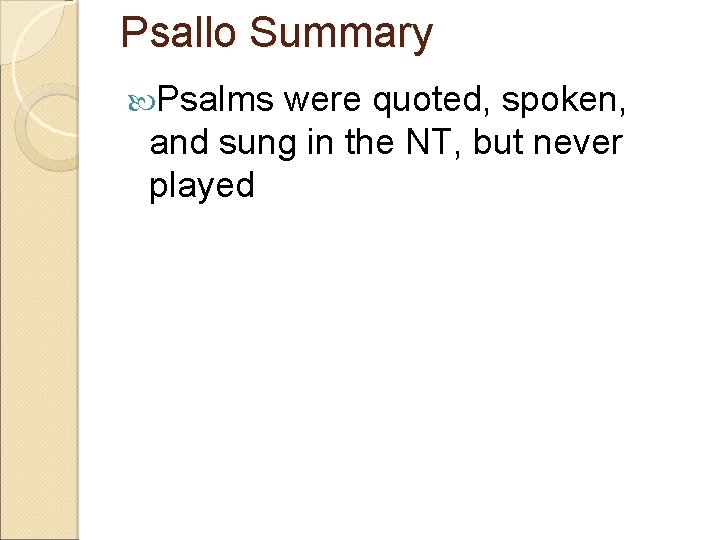 Psallo Summary

Psalms were quoted, spoken, and sung in the NT, but never played